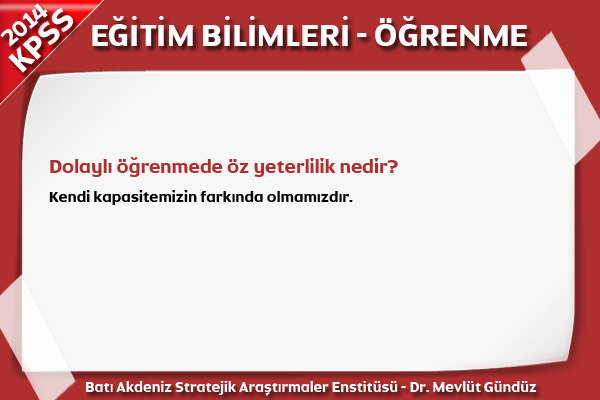 2014
KPSS

EĞİTİM BİLİMLERİ - ÖĞRENME

Dolaylı öğrenmede öz yeterlilik nedir?

Kendi kapasitemizin farkında olmamızdır.

Batı Akdeniz Stratejik Araştırmaler Enstitüsü - Dr. Mevlüt Gündüz